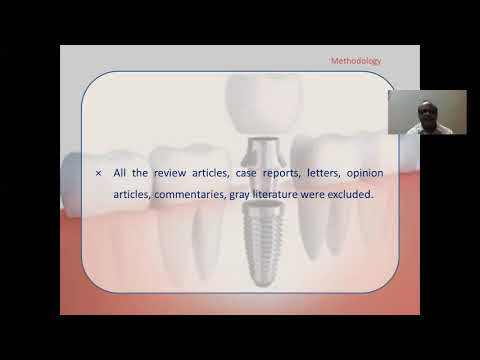 Methodology

× All the review articles, case reports, letters, opinion articles, commentaries, gray literature were excluded.